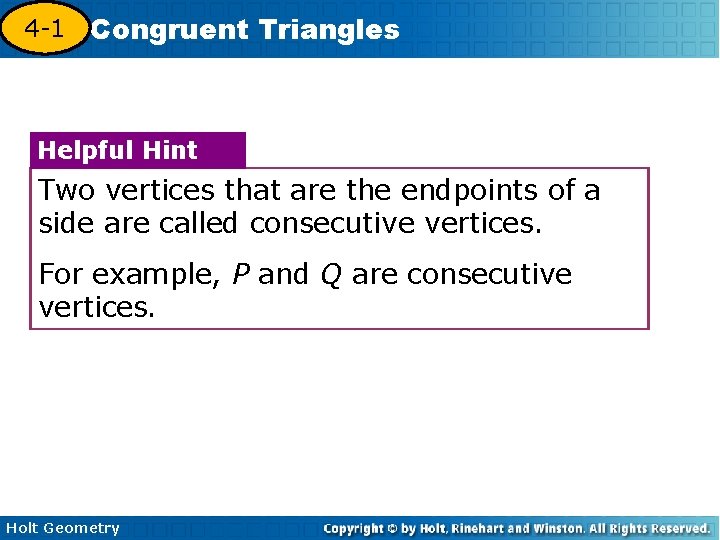 4-1 Congruent Triangles

Helpful Hint

Two vertices that are the endpoints of a side are called consecutive vertices.

For example, $P$ and $Q$ are consecutive vertices.

Holt Geometry

Copyright © by Holt, Rinehart and Winston. All Rights Reserved.